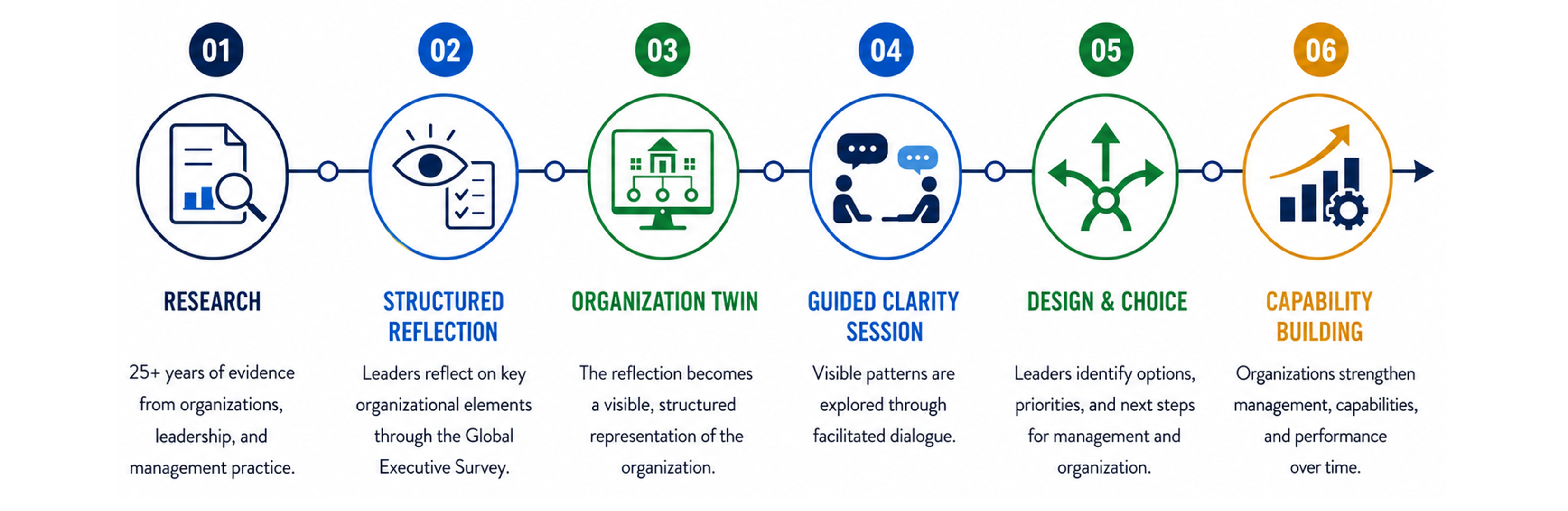 01

RESEARCH

25+ years of evidence from organizations, leadership, and management practice.

02

STRUCTURED REFLECTION

Leaders reflect on key organizational elements through the Global Executive Survey.

03

ORGANIZATION TWIN

The reflection becomes a visible, structured representation of the organization.

04

GUIDED CLARITY SESSION

Visible patterns are explored through facilitated dialogue.

05

DESIGN & CHOICE

Leaders identify options, priorities, and next steps for management and organization.

06

CAPABILITY BUILDING

Organizations strengthen management, capabilities, and performance over time.